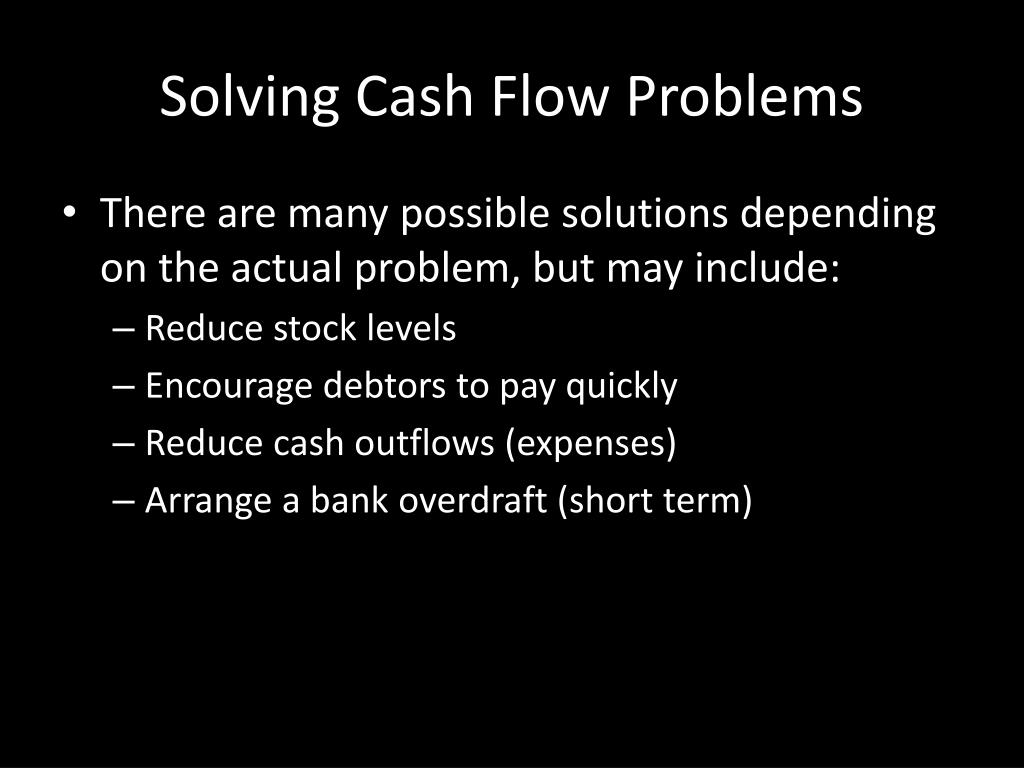 Solving Cash Flow Problems

• There are many possible solutions depending on the actual problem, but may include:
– Reduce stock levels
– Encourage debtors to pay quickly
– Reduce cash outflows (expenses)
– Arrange a bank overdraft (short term)